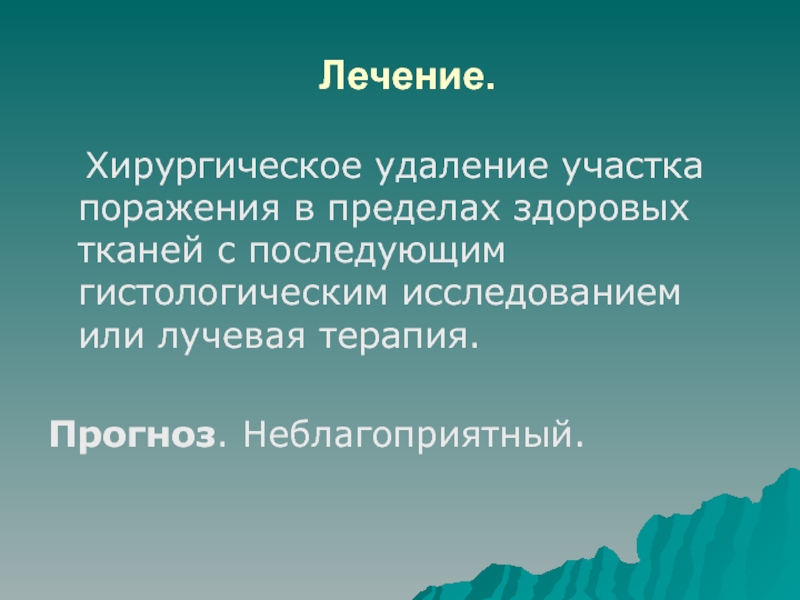 Лечение.

Хирургическое удаление участка поражения в пределах здоровых тканей с последующим гистологическим исследованием или лучевая терапия.

Прогноз. Неблагоприятный.